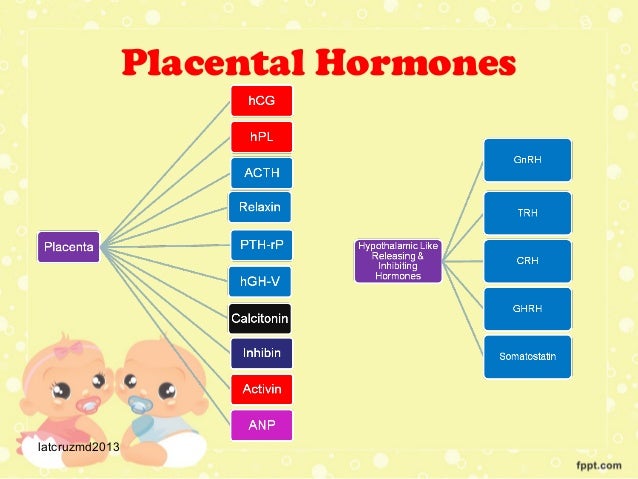 Placental Hormones

Placenta

hCG

hPL

ACTH

Relaxin

PTH-rP

hGH-V

Calcitonin

Inhibin

Activin

ANP

Hypothalamic Like Releasing & Inhibiting Hormones

GnRH

TRH

CRH

GHRH

Somatostatin

latcruzmd2013

fppt.com